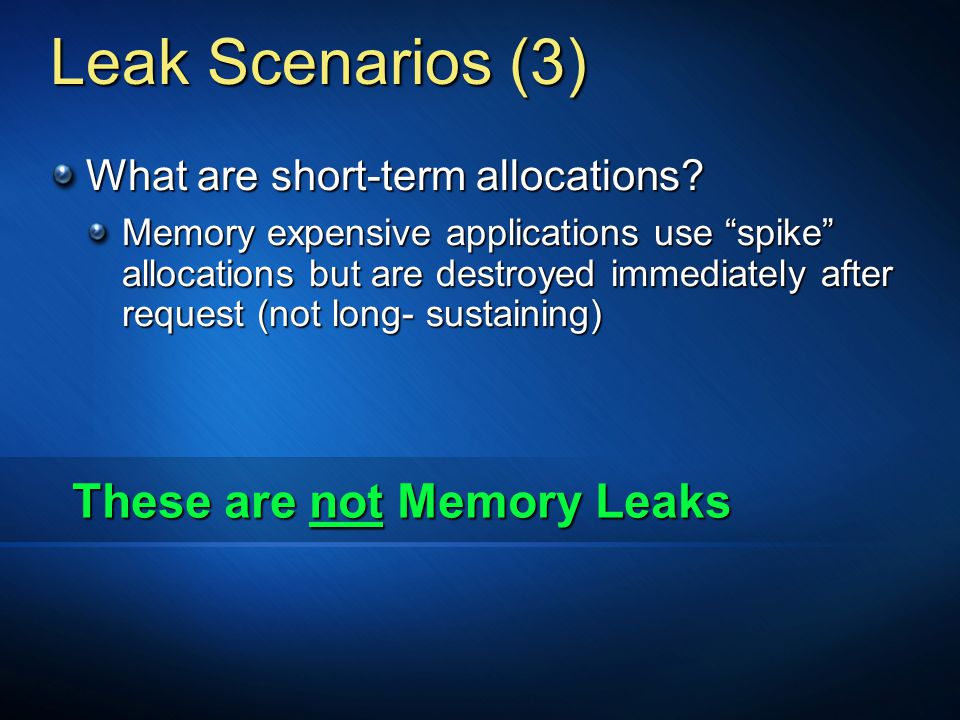 Leak Scenarios (3)

What are short-term allocations?

Memory expensive applications use “spike” allocations but are destroyed immediately after request (not long- sustaining)

These are not Memory Leaks